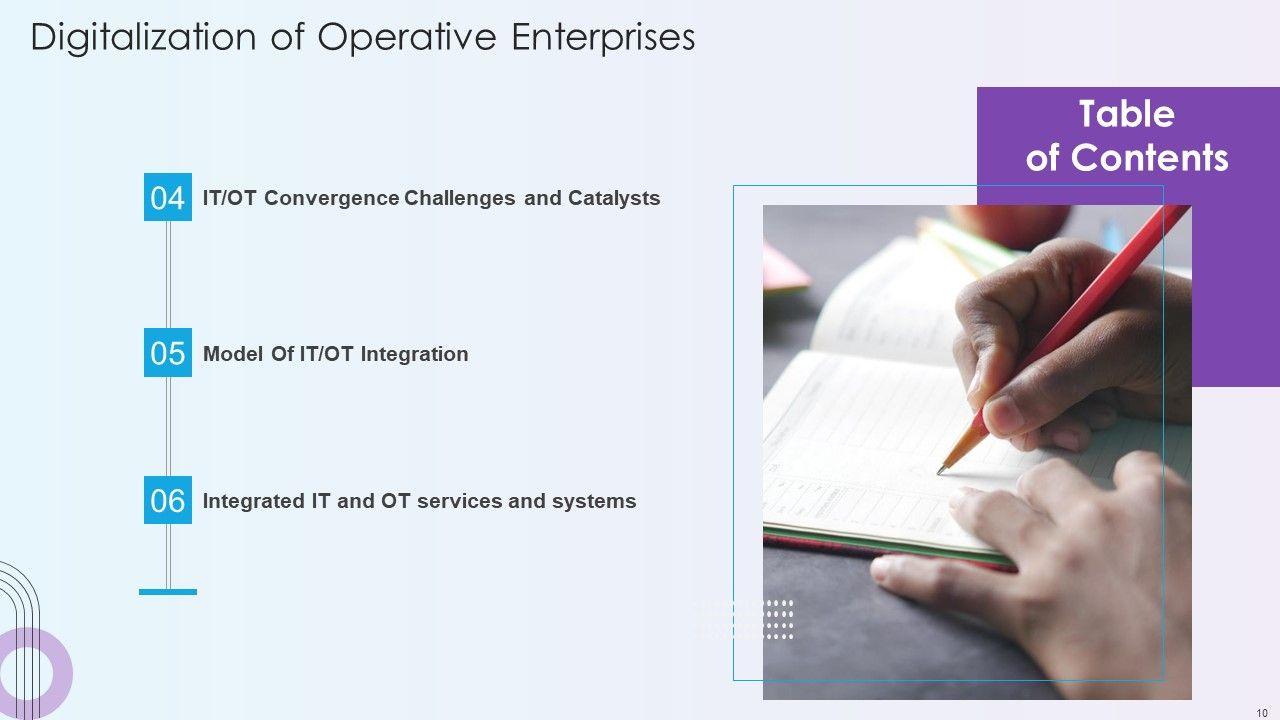 Digitalization of Operative Enterprises

Table of Contents

04 IT/OT Convergence Challenges and Catalysts

05 Model Of IT/OT Integration

06 Integrated IT and OT services and systems

10